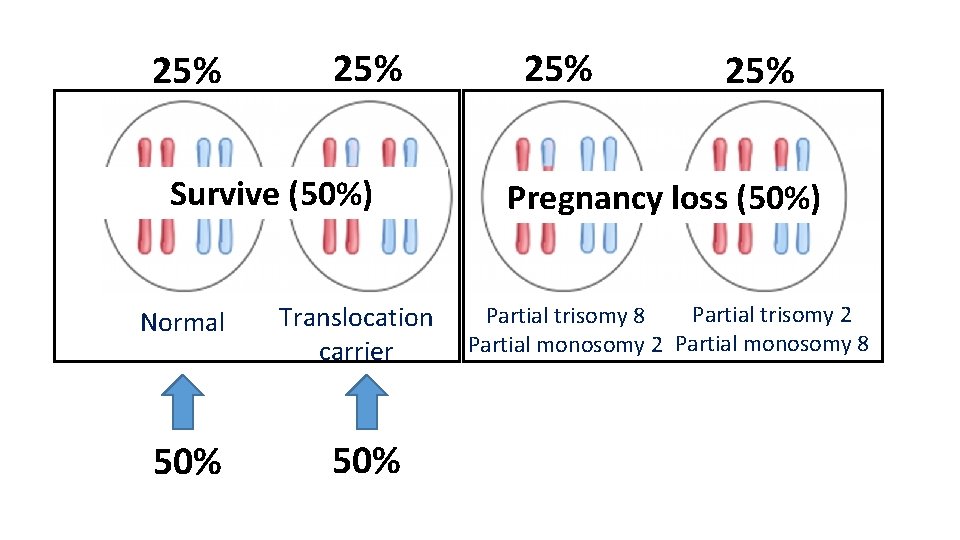 25% 25% 25% 25%

Survive (50%)

Pregnancy loss (50%)

Normal

Translocation carrier

Partial trisomy 8
Partial monosomy 2

Partial trisomy 2
Partial monosomy 8

50% 50%